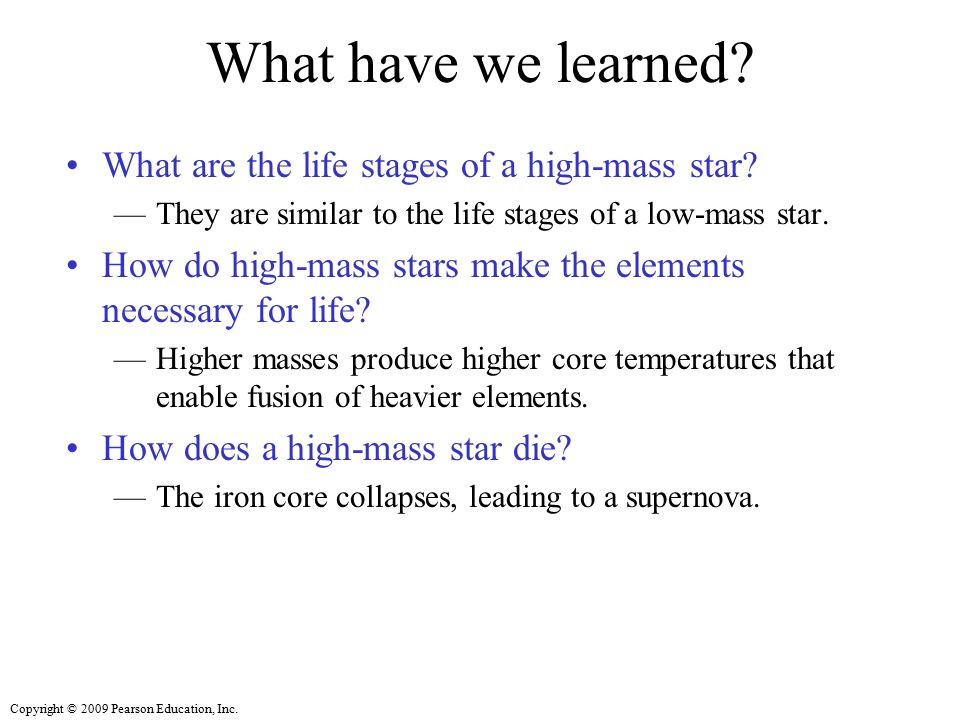 What have we learned?

• What are the life stages of a high-mass star?

— They are similar to the life stages of a low-mass star.

• How do high-mass stars make the elements necessary for life?

— Higher masses produce higher core temperatures that enable fusion of heavier elements.

• How does a high-mass star die?

— The iron core collapses, leading to a supernova.

Copyright © 2009 Pearson Education, Inc.